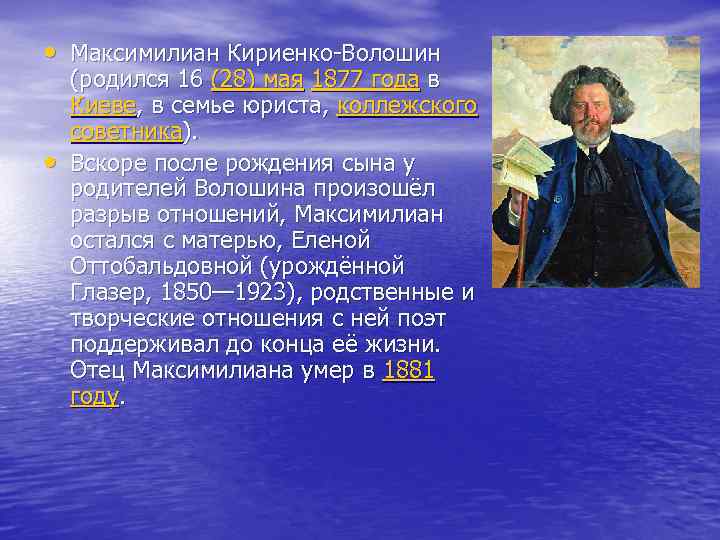 • Максимилиан Кириенко-Волошин (родился 16 (28) мая 1877 года в Киеве, в семье юриста, коллежского советника).

• Вскоре после рождения сына у родителей Волошина произошёл разрыв отношений, Максимилиан остался с матерью, Еленой Оттобальдовной (урождённой Глазер, 1850—1923), родственные и творческие отношения с ней поэт поддерживал до конца её жизни. Отец Максимилиана умер в 1881 году.